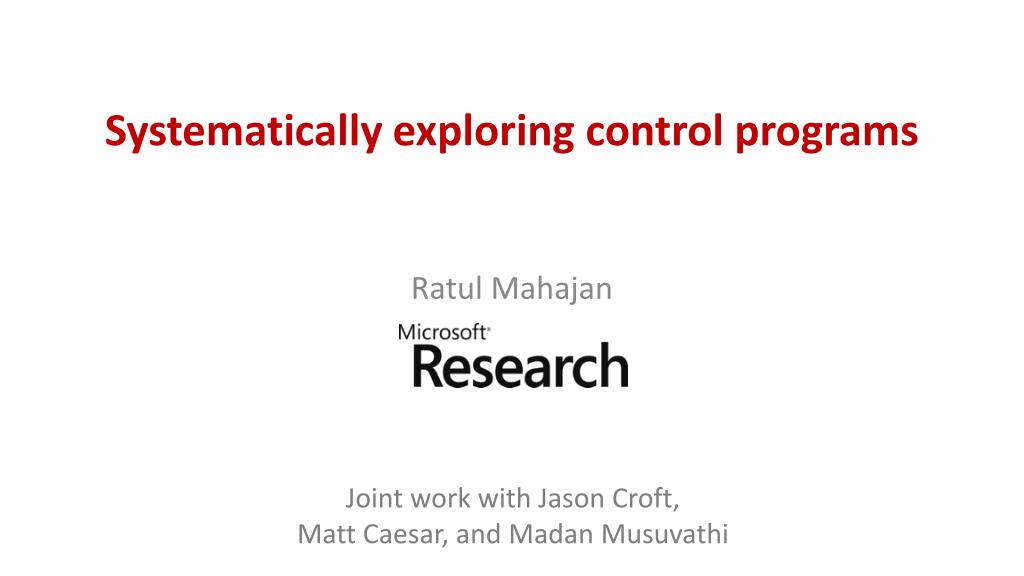 Systematically exploring control programs

Ratul Mahajan

Microsoft®
Research

Joint work with Jason Croft,
Matt Caesar, and Madan Musuvathi